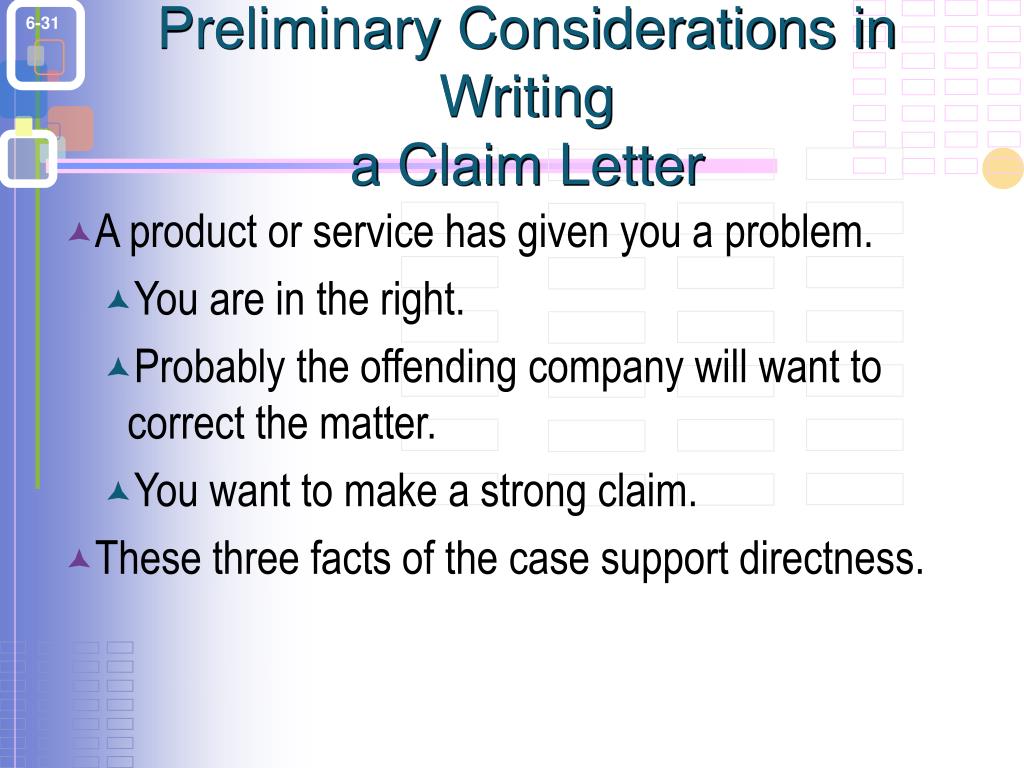 6-31

Preliminary Considerations in Writing a Claim Letter

A product or service has given you a problem.

You are in the right.

Probably the offending company will want to correct the matter.

You want to make a strong claim.

These three facts of the case support directness.